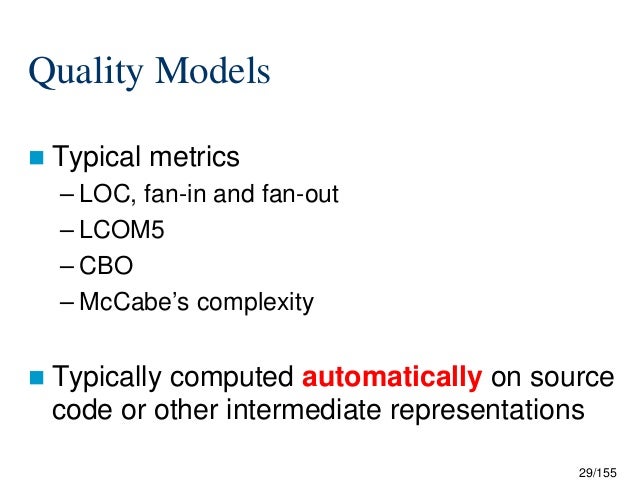 Quality Models

Typical metrics
– LOC, fan-in and fan-out
– LCOM5
– CBO
– McCabe’s complexity

Typically computed automatically on source code or other intermediate representations

29/155